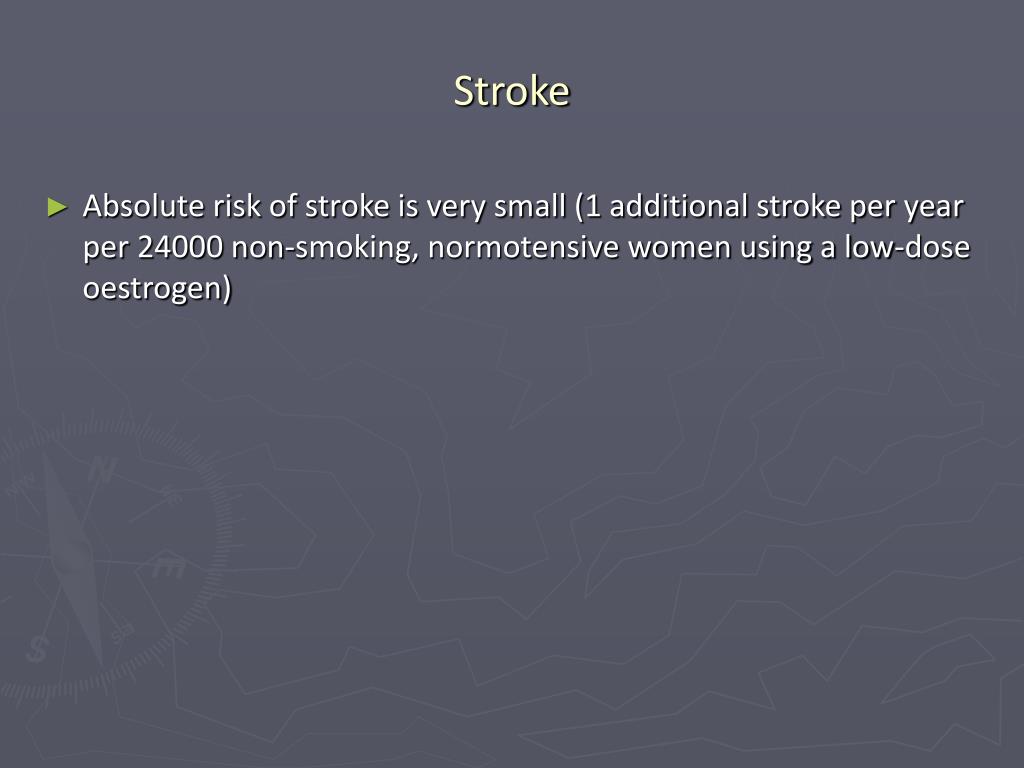 Stroke

► Absolute risk of stroke is very small (1 additional stroke per year per 24000 non-smoking, normotensive women using a low-dose oestrogen)